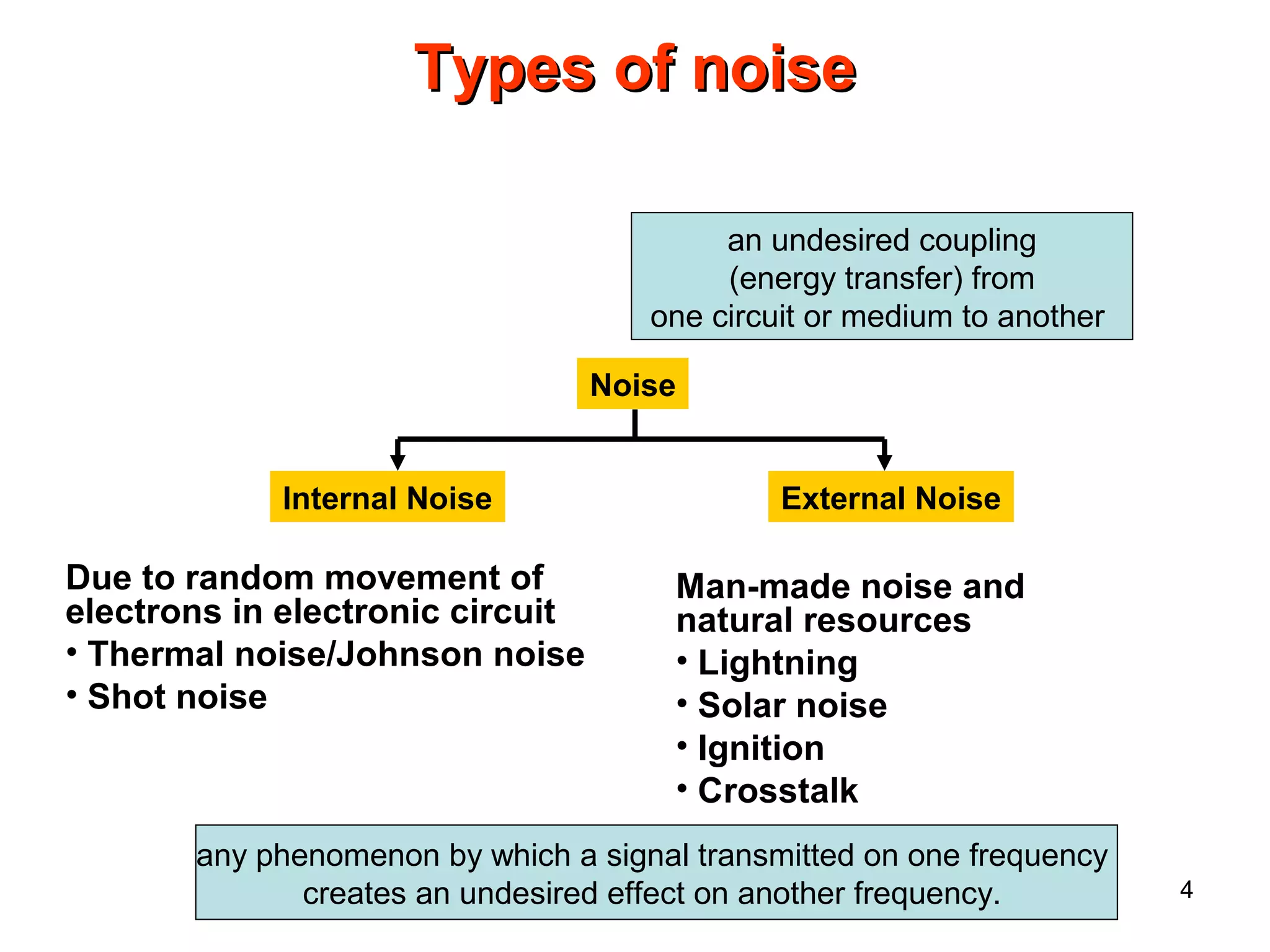 Types of noise

an undesired coupling (energy transfer) from one circuit or medium to another

Noise

Internal Noise

External Noise

Due to random movement of electrons in electronic circuit

• Thermal noise/Johnson noise
• Shot noise

Man-made noise and natural resources

• Lightning
• Solar noise
• Ignition
• Crosstalk

any phenomenon by which a signal transmitted on one frequency creates an undesired effect on another frequency.

4